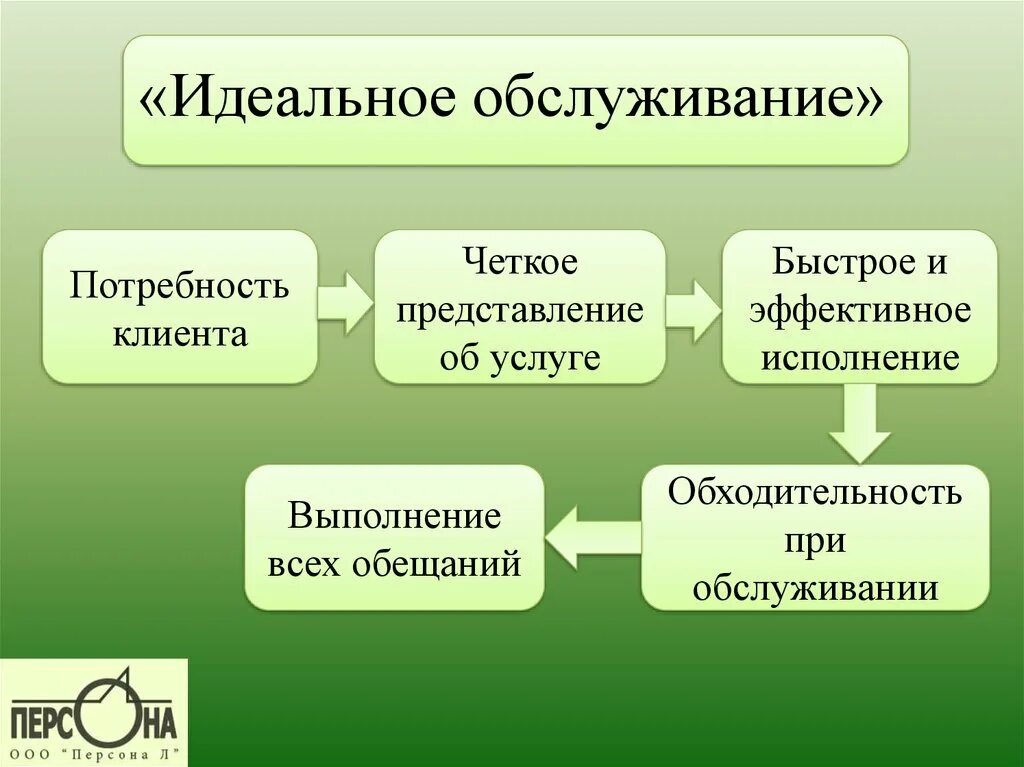 «Идеальное обслуживание»

Потребность клиента

Четкое представление об услуге

Быстрое и эффективное исполнение

Обходительность при обслуживании

Выполнение всех обещаний

ПЕРСОНА
ООО "Персона Л"